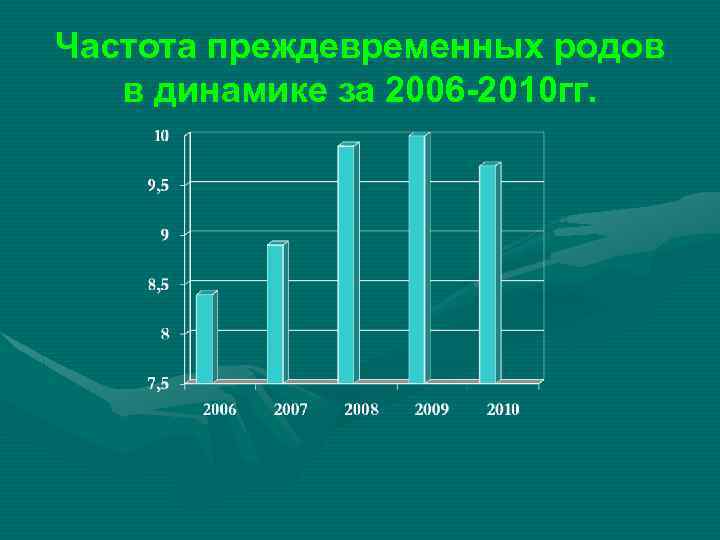 Частота преждевременных родов в динамике за 2006-2010гг.

10
9,5
9
8,5
8
7,5

2006 2007 2008 2009 2010